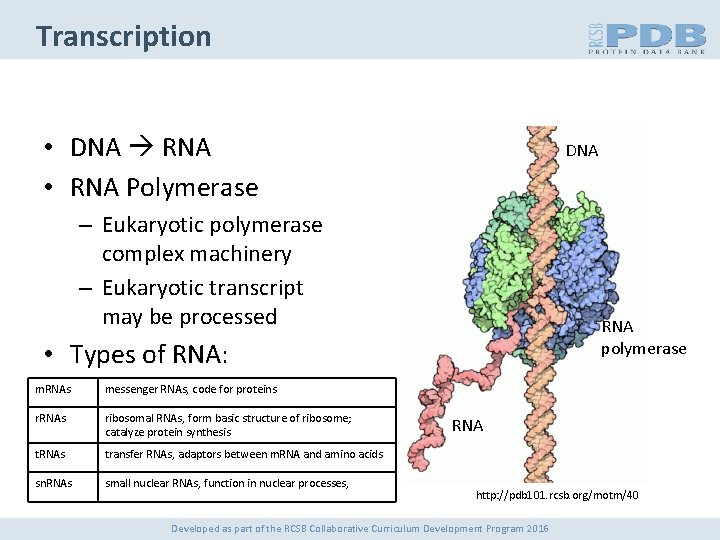 Transcription

RCSB PDB PROTEIN DATA BANK

• DNA → RNA
• RNA Polymerase
– Eukaryotic polymerase complex machinery
– Eukaryotic transcript may be processed
• Types of RNA:

| mRNAs | messenger RNAs, code for proteins |
|---|---|
| rRNAs | ribosomal RNAs, form basic structure of ribosome; catalyze protein synthesis |
| tRNAs | transfer RNAs, adaptors between mRNA and amino acids |
| snRNAs | small nuclear RNAs, function in nuclear processes, |

DNA

RNA polymerase

RNA

http://pdb101.rcsb.org/motm/40

Developed as part of the RCSB Collaborative Curriculum Development Program 2016